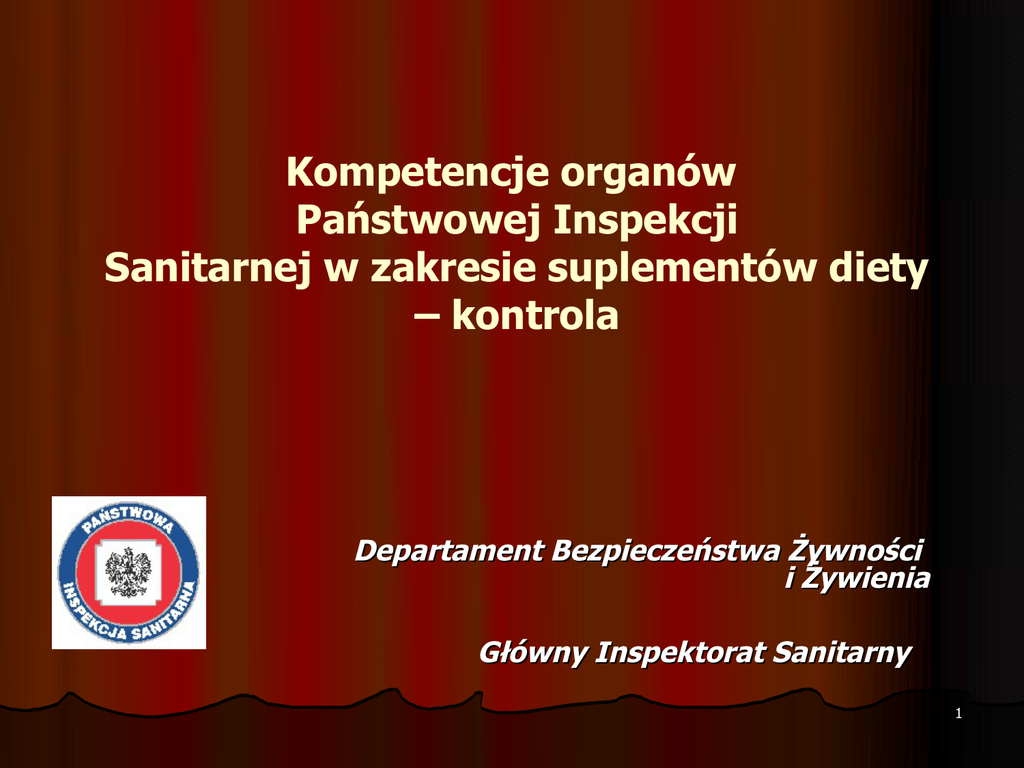 Kompetencje organów Państwowej Inspekcji Sanitarnej w zakresie suplementów diety – kontrola

PAŃSTWOWA INSPEKCJA SANITARNA

Departament Bezpieczeństwa Żywności i Żywienia

Główny Inspektorat Sanitarny

1